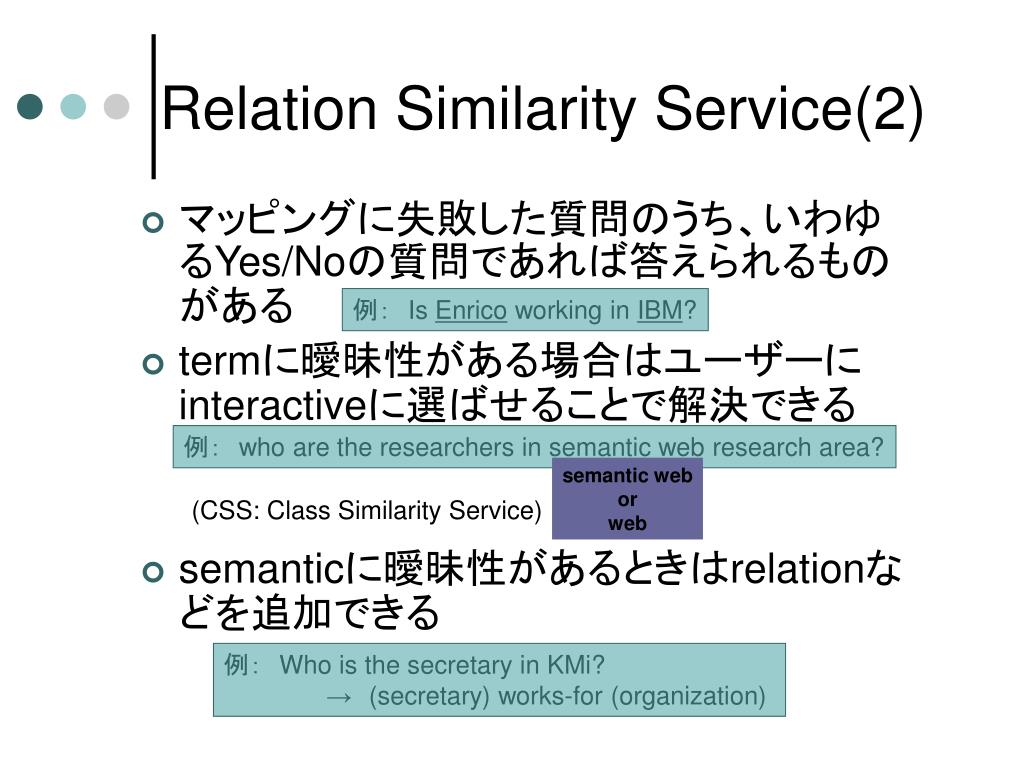 Relation Similarity Service(2)

マッピングに失敗した質問のうち、いわゆるYes/Noの質問であれば答えられるものがある

例： Is Enrico working in IBM?

termに曖昧性がある場合はユーザーにinteractiveに選ばせることで解決できる

例： who are the researchers in semantic web research area?

(CSS: Class Similarity Service)

semantic web
or
web

semanticに曖昧性があるときはrelationなどを追加できる

例： Who is the secretary in KMi?
→ (secretary) works-for (organization)